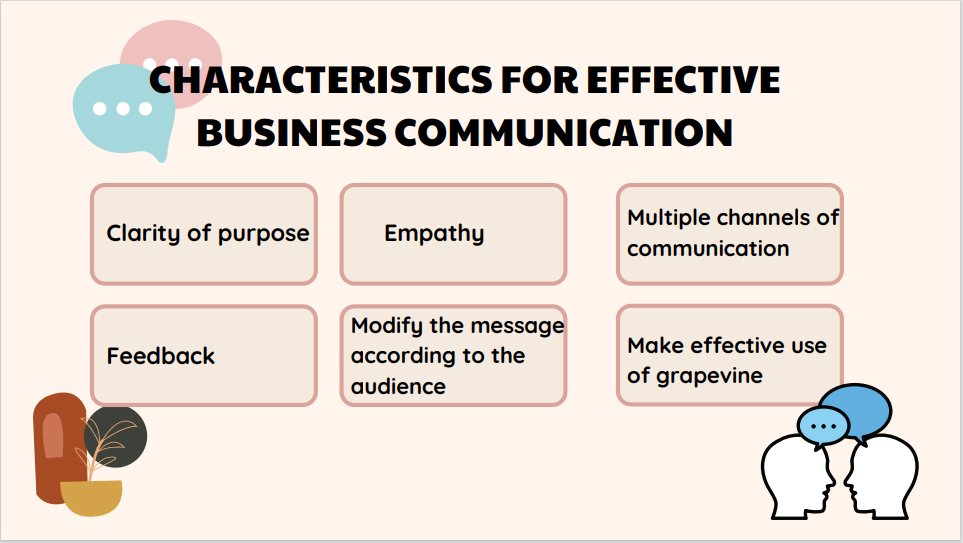 CHARACTERISTICS FOR EFFECTIVE BUSINESS COMMUNICATION

Clarity of purpose

Empathy

Multiple channels of communication

Feedback

Modify the message according to the audience

Make effective use of grapevine